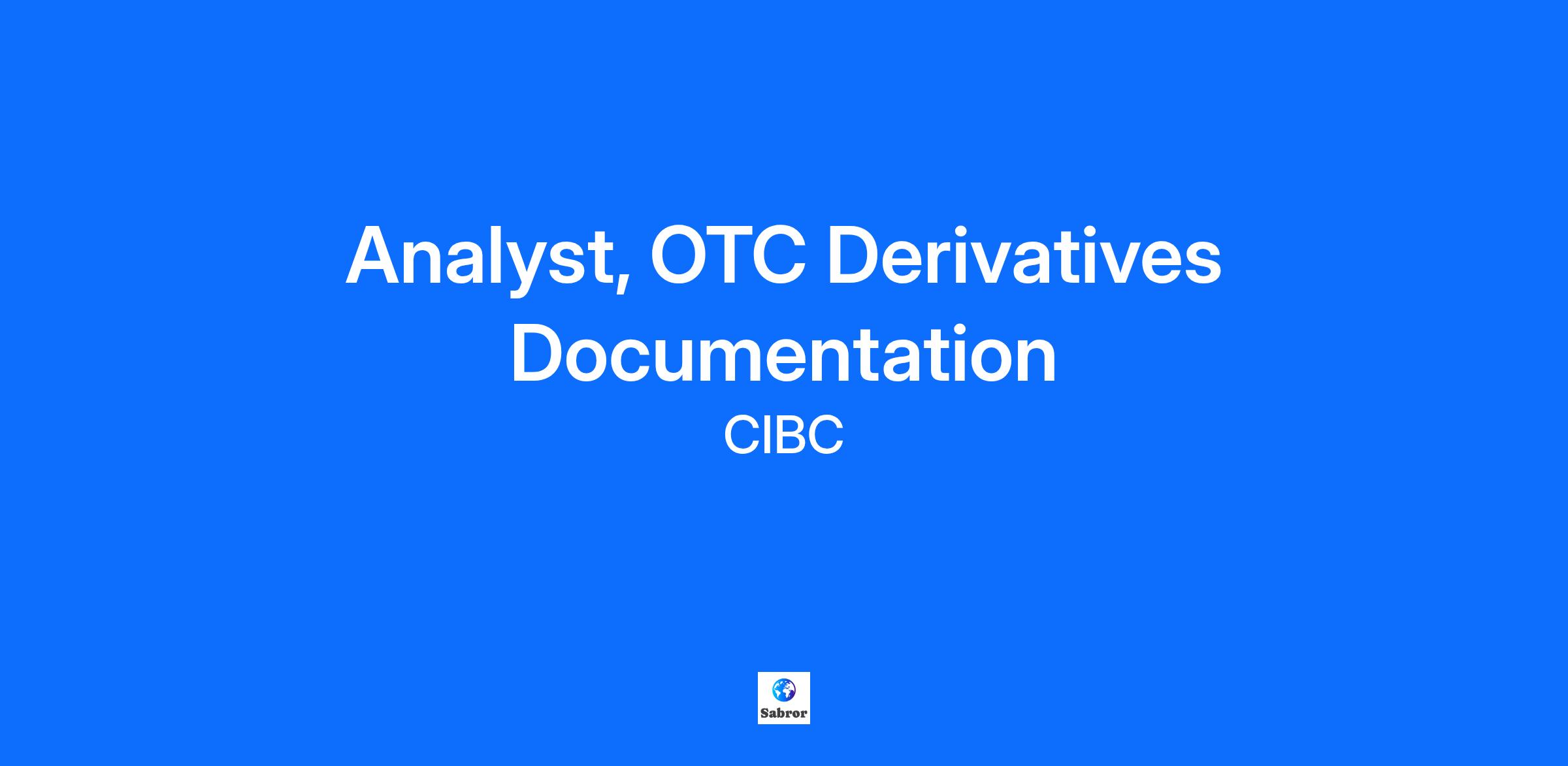 Analyst, OTC Derivatives Documentation

CIBC

Sabror